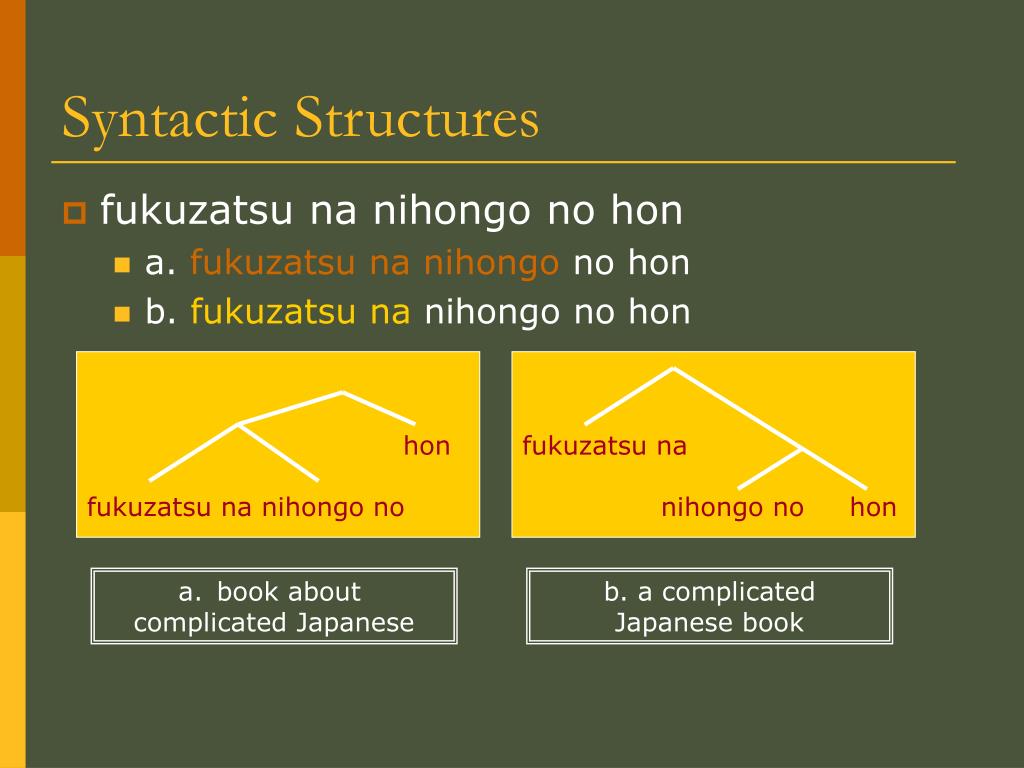 Syntactic Structures

fukuzatsu na nihongo no hon

a. fukuzatsu na nihongo no hon

b. fukuzatsu na nihongo no hon

hon

fukuzatsu na nihongo no

fukuzatsu na

nihongo no hon

a. book about complicated Japanese

b. a complicated Japanese book